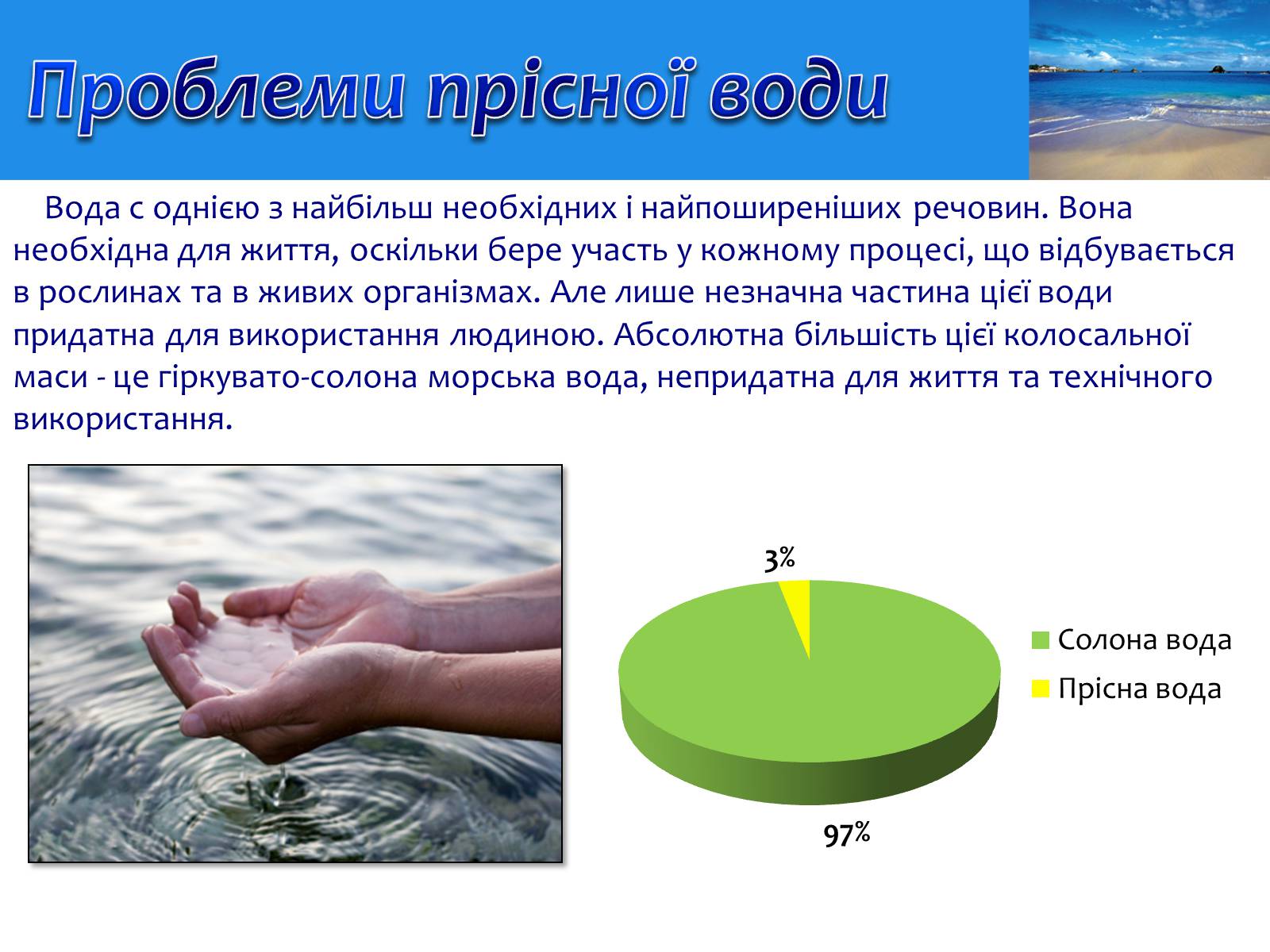 Проблеми прісної води

Вода с однією з найбільш необхідних і найпоширеніших речовин. Вона необхідна для життя, оскільки бере участь у кожному процесі, що відбувається в рослинах та в живих організмах. Але лише незначна частина цієї води придатна для використання людиною. Абсолютна більшість цієї колосальної маси - це гіркувато-солона морська вода, непридатна для життя та технічного використання.

3%

97%

Солона вода

Прісна вода